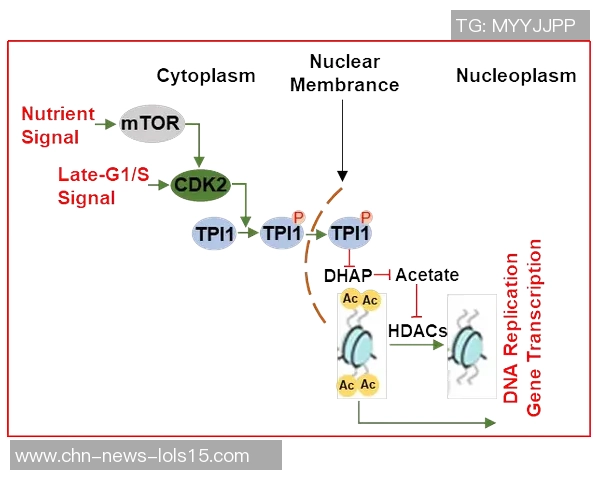 TG: MYYJJPP

Cytoplasm

Nuclear Membrance

Nucleoplasm

Nutrient Signal

mTOR

Late-G1/S Signal

CDK2

TPI1

TPI1

P

TPI1

P

DHAP

Acetate

Ac Ac

HDACs

Ac Ac

DNA Replication Gene Transcription

www.chn-news-lols15.com